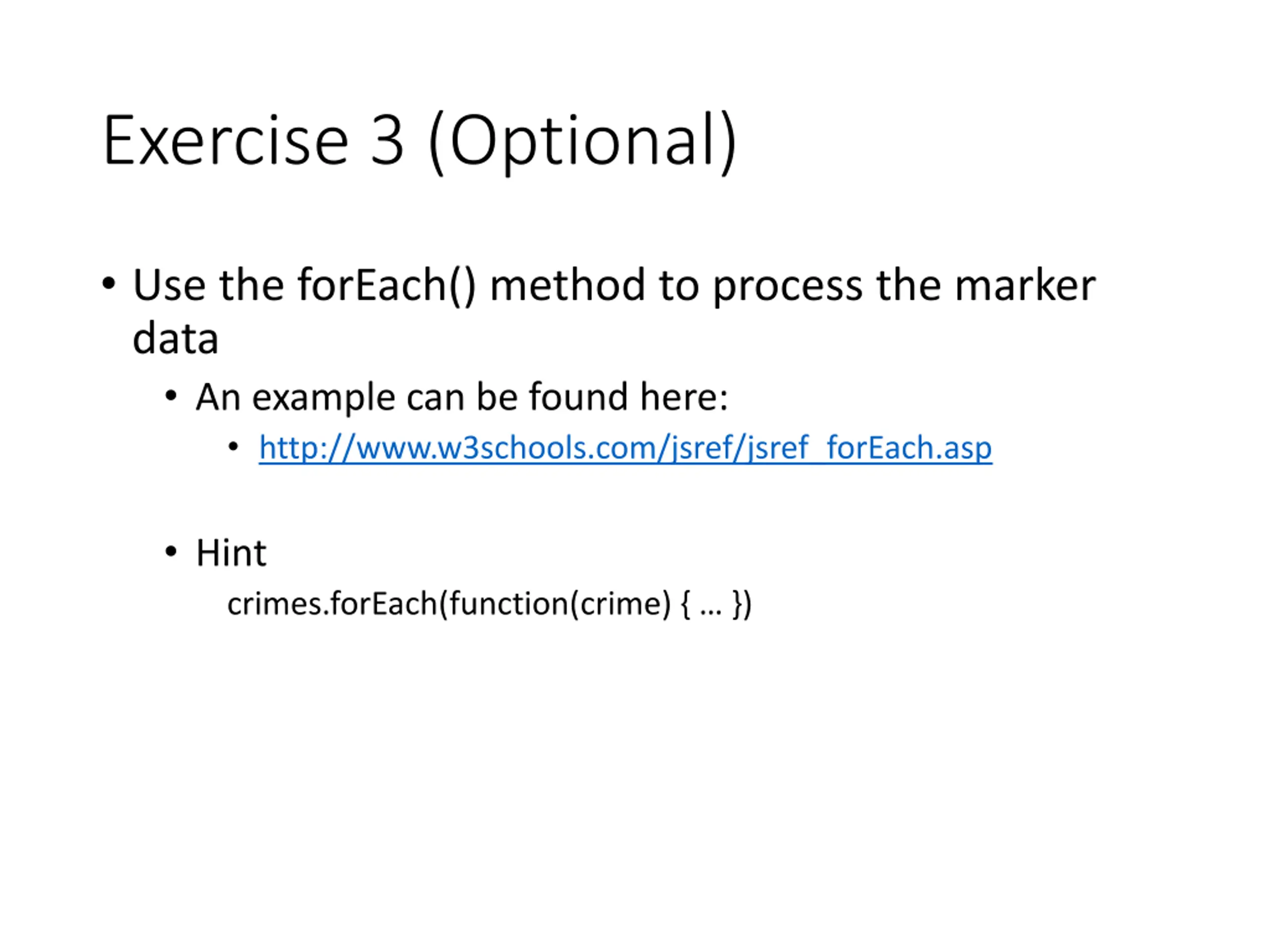 Exercise 3 (Optional)

• Use the forEach() method to process the marker data

• An example can be found here:

• http://www.w3schools.com/jsref/jsref_forEach.asp

• Hint

crimes.forEach(function(crime) { … })